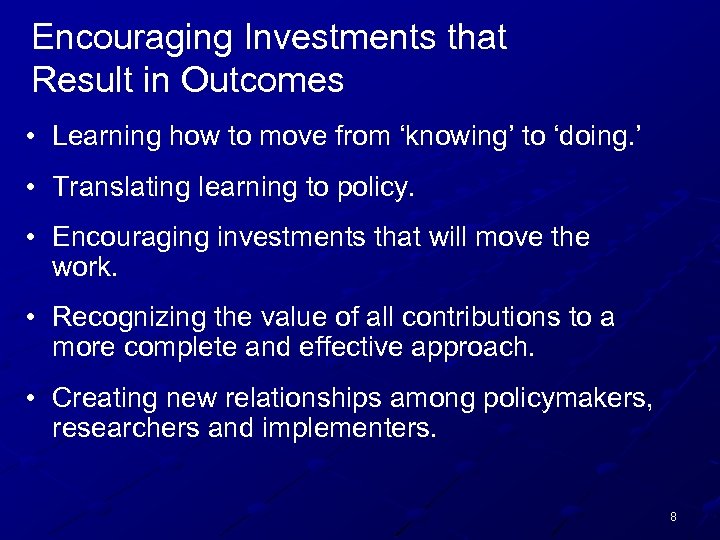 Encouraging Investments that Result in Outcomes

• Learning how to move from ‘knowing’ to ‘doing.’

• Translating learning to policy.

• Encouraging investments that will move the work.

• Recognizing the value of all contributions to a more complete and effective approach.

• Creating new relationships among policymakers, researchers and implementers.

8